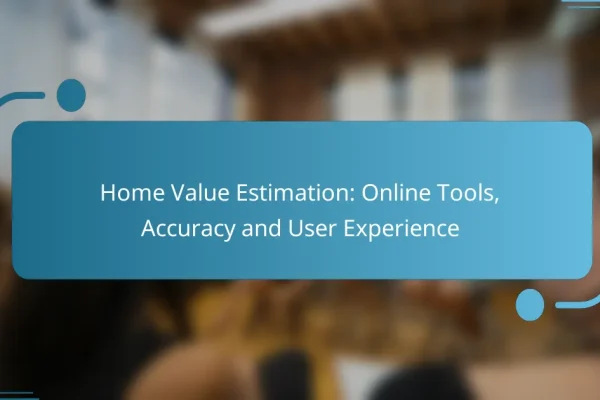 Home Value Estimation: Online Tools, Accuracy and User Experience